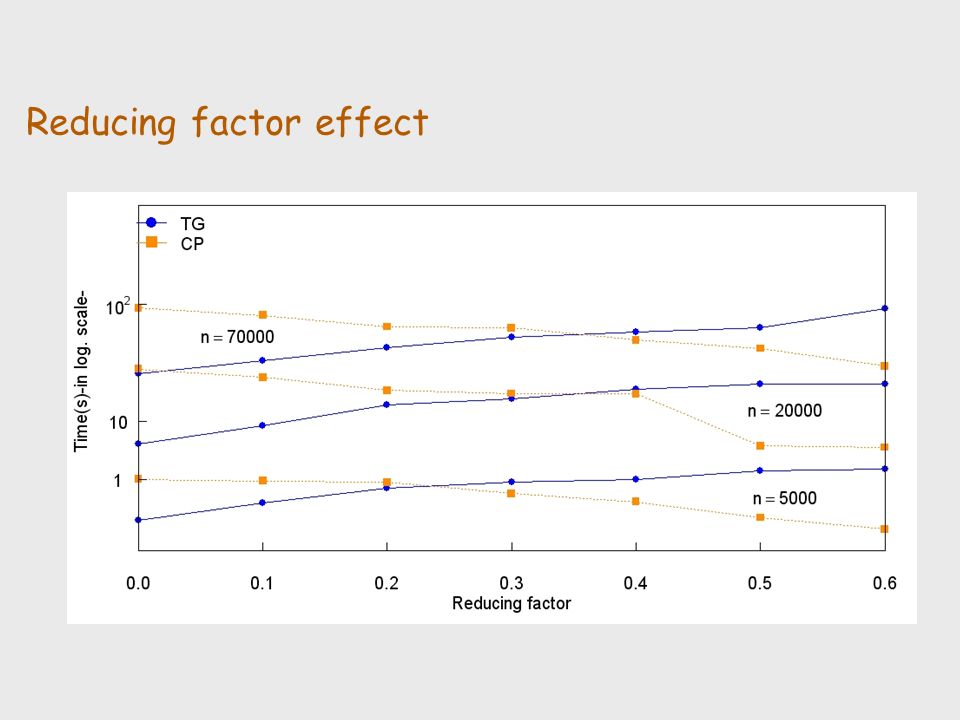 Reducing factor effect

TG
CP

Time(s)-in log. scale-

$10^2$

10

1

n = 70000

n = 20000

n = 5000

0.0
0.1
0.2
0.3
0.4
0.5
0.6

Reducing factor